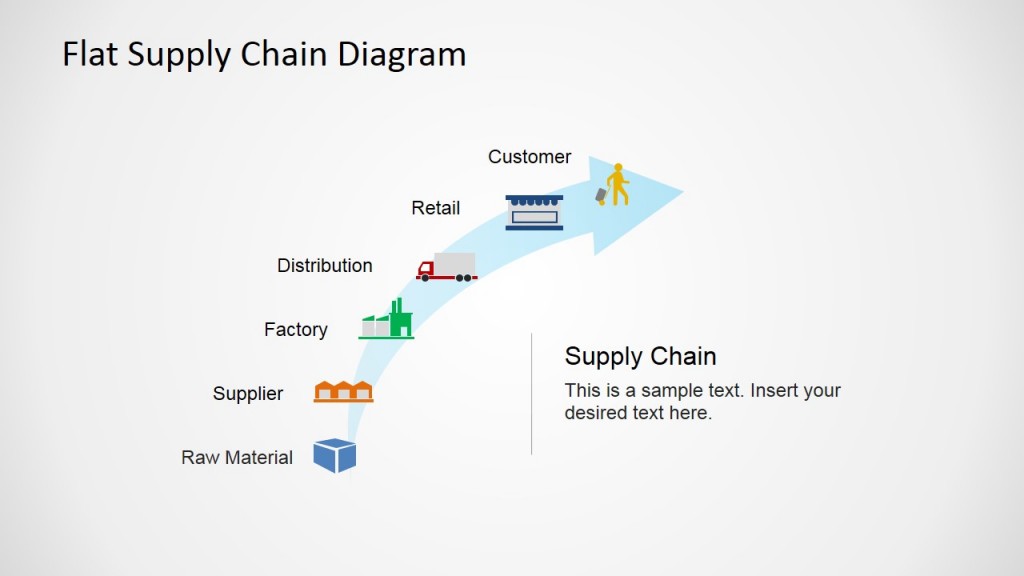 Flat Supply Chain Diagram

Customer

Retail

Distribution

Factory

Supplier

Raw Material

Supply Chain

This is a sample text. Insert your desired text here.